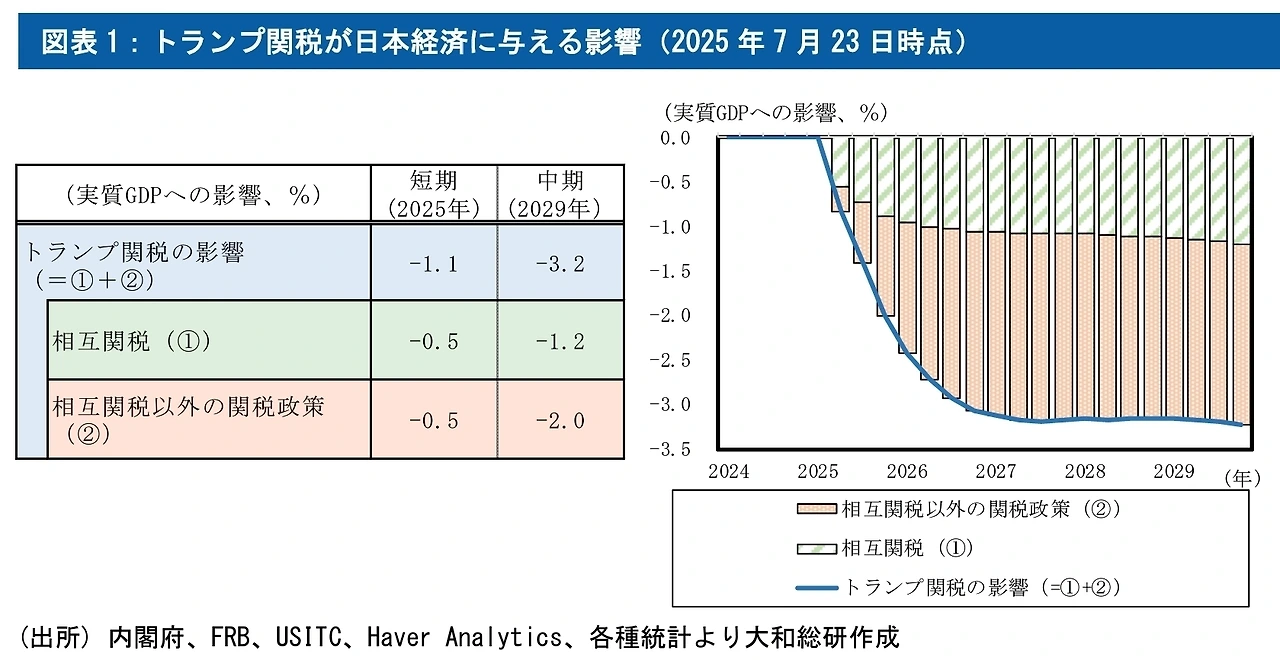 図表 1：トランプ関税が日本経済に与える影響（2025 年 7 月 23 日時点）

| （実質GDPへの影響、%） | 短期（2025年） | 中期（2029年） |
|---|---|---|
| トランプ関税の影響（＝①＋②） | -1.1 | -3.2 |
| 相互関税（①） | -0.5 | -1.2 |
| 相互関税以外の関税政策（②） | -0.5 | -2.0 |

（実質GDPへの影響、%）

0.0
-0.5
-1.0
-1.5
-2.0
-2.5
-3.0
-3.5

2024
2025
2026
2027
2028
2029
（年）

相互関税以外の関税政策（②）
相互関税（①）
トランプ関税の影響（=①+②）

（出所）内閣府、FRB、USITC、Haver Analytics、各種統計より大和総研作成